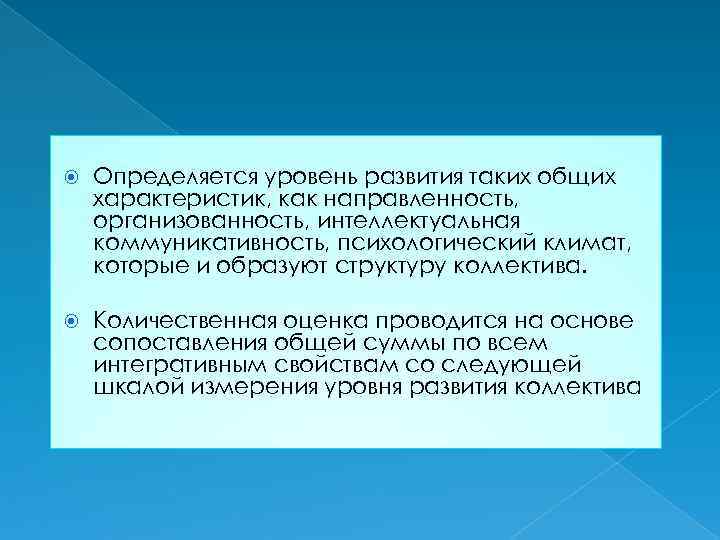 Определяется уровень развития таких общих характеристик, как направленность, организованность, интеллектуальная коммуникативность, психологический климат, которые и образуют структуру коллектива.

Количественная оценка проводится на основе сопоставления общей суммы по всем интегративным свойствам со следующей шкалой измерения уровня развития коллектива